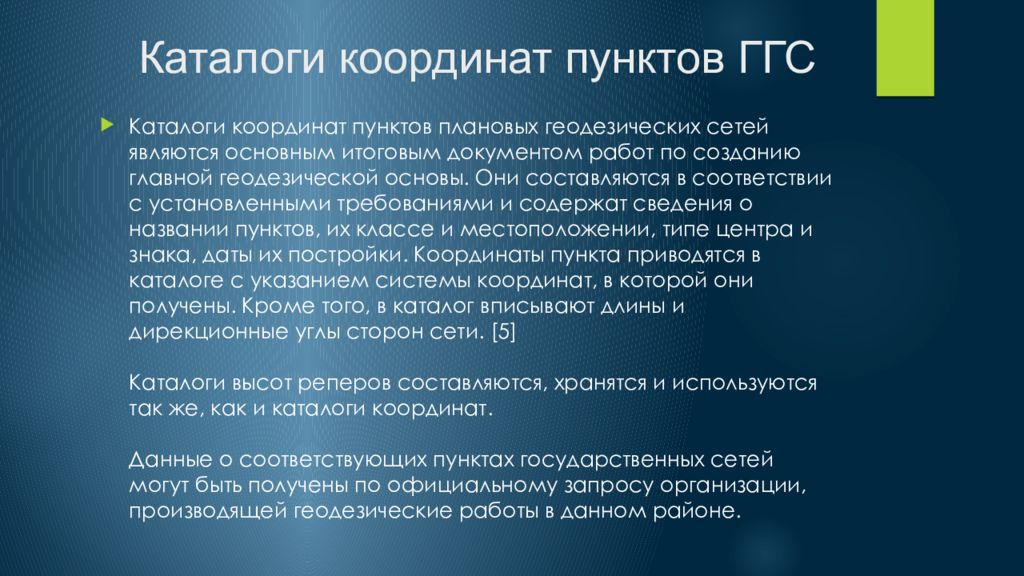 Каталоги координат пунктов ГГС

Каталоги координат пунктов плановых геодезических сетей являются основным итоговым документом работ по созданию главной геодезической основы. Они составляются в соответствии с установленными требованиями и содержат сведения о названии пунктов, их классе и местоположении, типе центра и знака, даты их постройки. Координаты пункта приводятся в каталоге с указанием системы координат, в которой они получены. Кроме того, в каталог вписывают длины и дирекционные углы сторон сети. [5]

Каталоги высот реперов составляются, хранятся и используются так же, как и каталоги координат.

Данные о соответствующих пунктах государственных сетей могут быть получены по официальному запросу организации, производящей геодезические работы в данном районе.